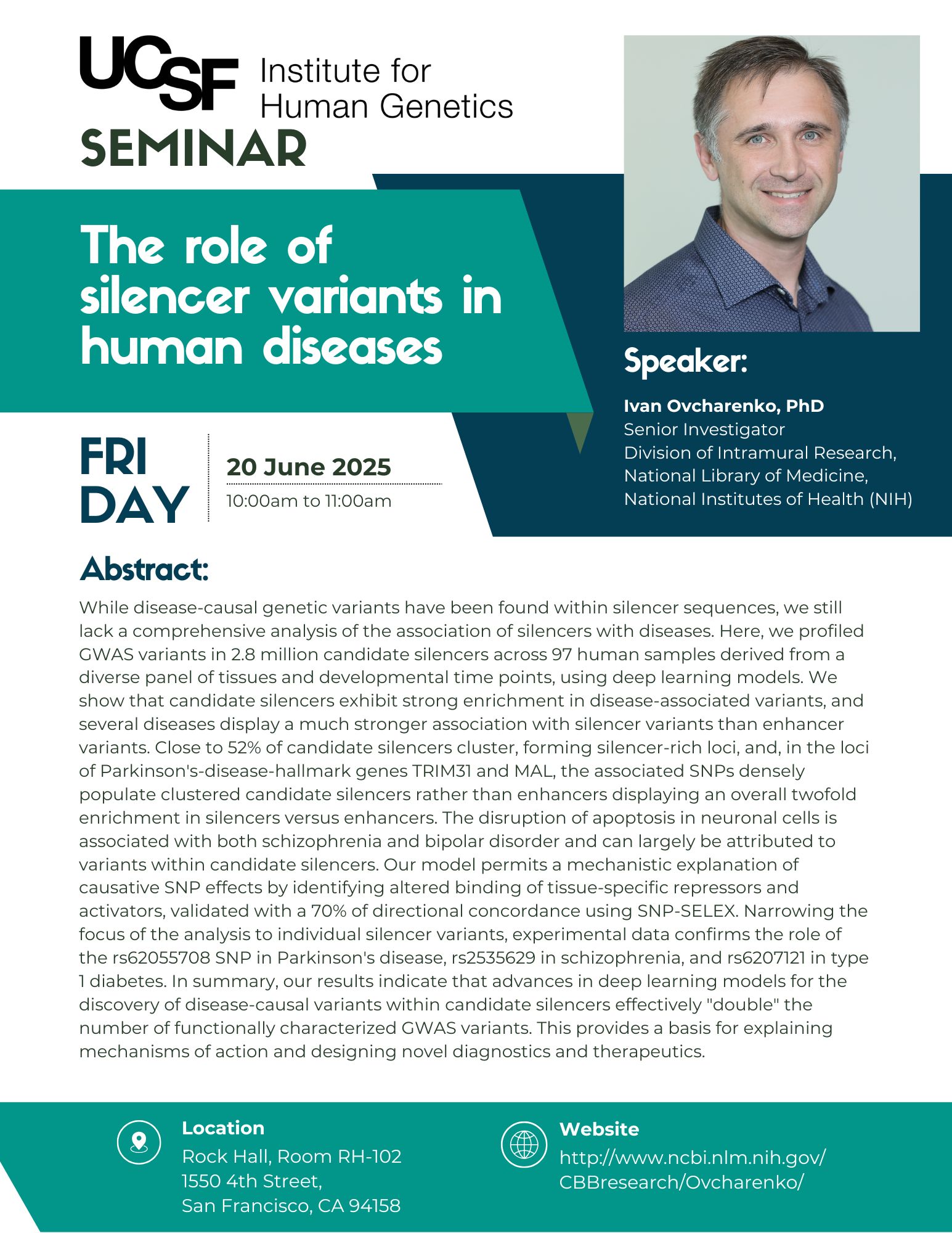 UCSF Institute for Human Genetics
SEMINAR

The role of silencer variants in human diseases

Speaker:

Ivan Ovcharenko, PhD
Senior Investigator
Division of Intramural Research,
National Library of Medicine,
National Institutes of Health (NIH)

FRI DAY

20 June 2025
10:00am to 11:00am

Abstract:
While disease-causal genetic variants have been found within silencer sequences, we still lack a comprehensive analysis of the association of silencers with diseases. Here, we profiled GWAS variants in 2.8 million candidate silencers across 97 human samples derived from a diverse panel of tissues and developmental time points, using deep learning models. We show that candidate silencers exhibit strong enrichment in disease-associated variants, and several diseases display a much stronger association with silencer variants than enhancer variants. Close to 52% of candidate silencers cluster, forming silencer-rich loci, and, in the loci of Parkinson's-disease-hallmark genes TRIM31 and MAL, the associated SNPs densely populate clustered candidate silencers rather than enhancers displaying an overall twofold enrichment in silencers versus enhancers. The disruption of apoptosis in neuronal cells is associated with both schizophrenia and bipolar disorder and can largely be attributed to variants within candidate silencers. Our model permits a mechanistic explanation of causative SNP effects by identifying altered binding of tissue-specific repressors and activators, validated with a 70% of directional concordance using SNP-SELEX. Narrowing the focus of the analysis to individual silencer variants, experimental data confirms the role of the rs62055708 SNP in Parkinson's disease, rs2535629 in schizophrenia, and rs6207121 in type 1 diabetes. In summary, our results indicate that advances in deep learning models for the discovery of disease-causal variants within candidate silencers effectively "double" the number of functionally characterized GWAS variants. This provides a basis for explaining mechanisms of action and designing novel diagnostics and therapeutics.

Location
Rock Hall, Room RH-102
1550 4th Street,
San Francisco, CA 94158

Website
http://www.ncbi.nlm.nih.gov/CBBresearch/Ovcharenko/